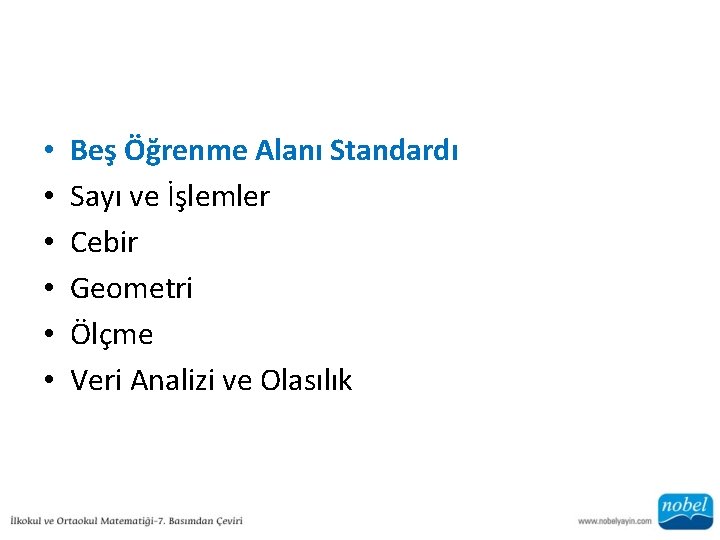 • Beş Öğrenme Alanı Standardı
• Sayı ve İşlemler
• Cebir
• Geometri
• Ölçme
• Veri Analizi ve Olasılık

İlkokul ve Ortaokul Matematiği-7. Basımdan Çeviri

www.nobelyayin.com

nobel